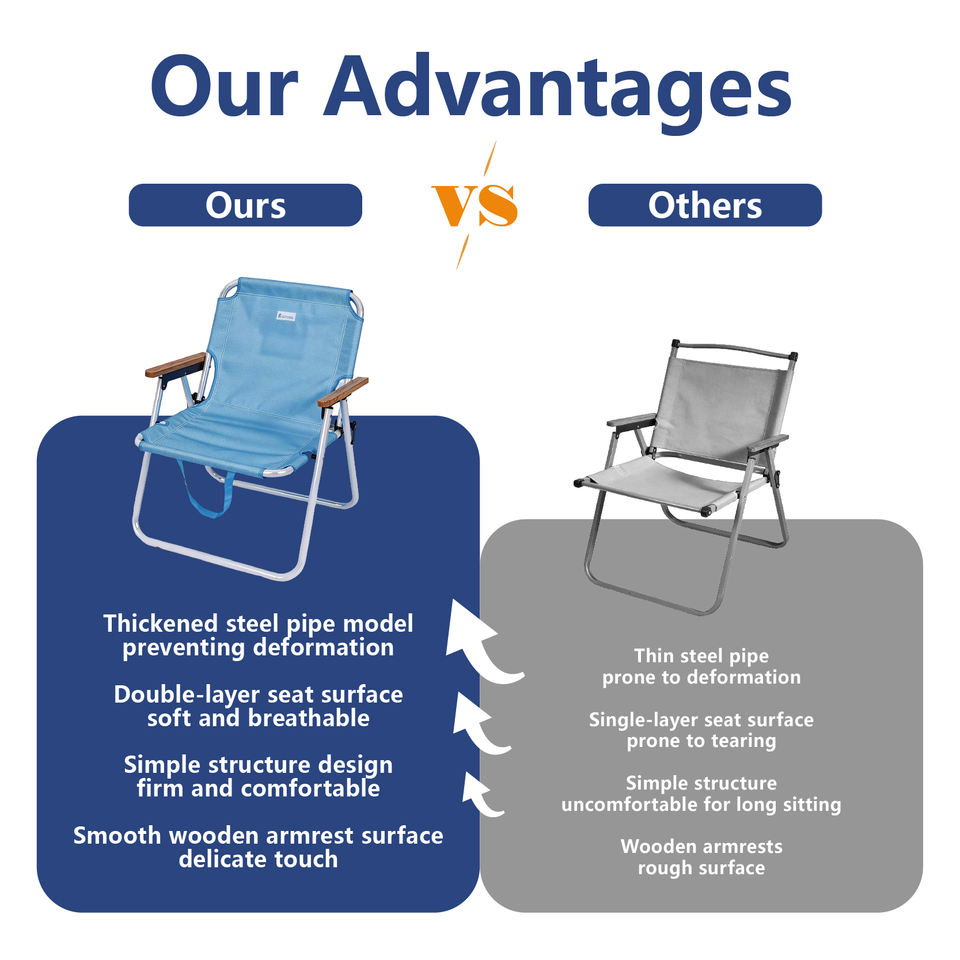 Our Advantages

Ours

VS

Others

Thickened steel pipe model
preventing deformation

Double-layer seat surface
soft and breathable

Simple structure design
firm and comfortable

Smooth wooden armrest surface
delicate touch

Thin steel pipe
prone to deformation

Single-layer seat surface
prone to tearing

Simple structure
uncomfortable for long sitting

Wooden armrests
rough surface